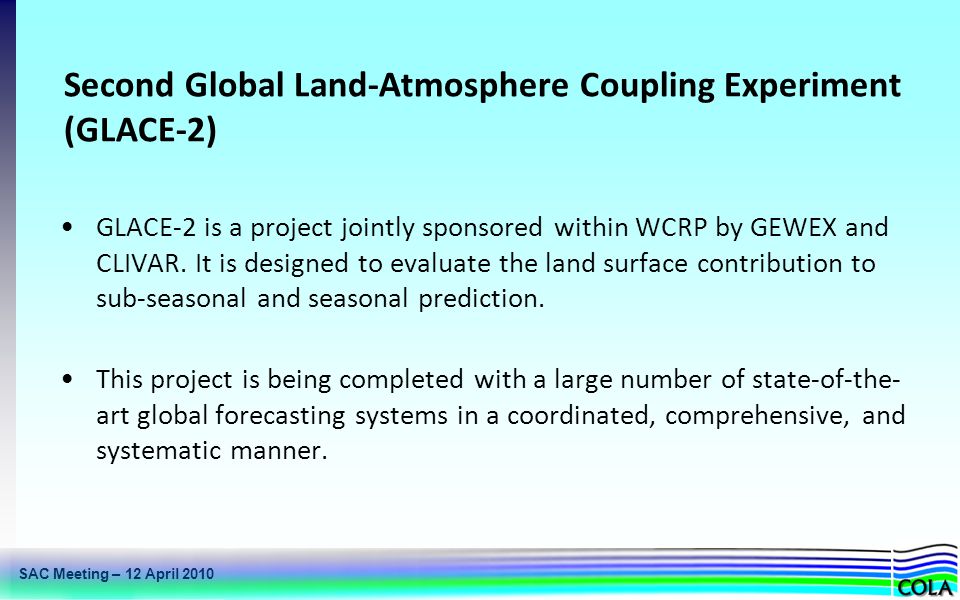 Second Global Land-Atmosphere Coupling Experiment (GLACE-2)

• GLACE-2 is a project jointly sponsored within WCRP by GEWEX and CLIVAR. It is designed to evaluate the land surface contribution to sub-seasonal and seasonal prediction.

• This project is being completed with a large number of state-of-the-art global forecasting systems in a coordinated, comprehensive, and systematic manner.

SAC Meeting – 12 April 2010

COLA